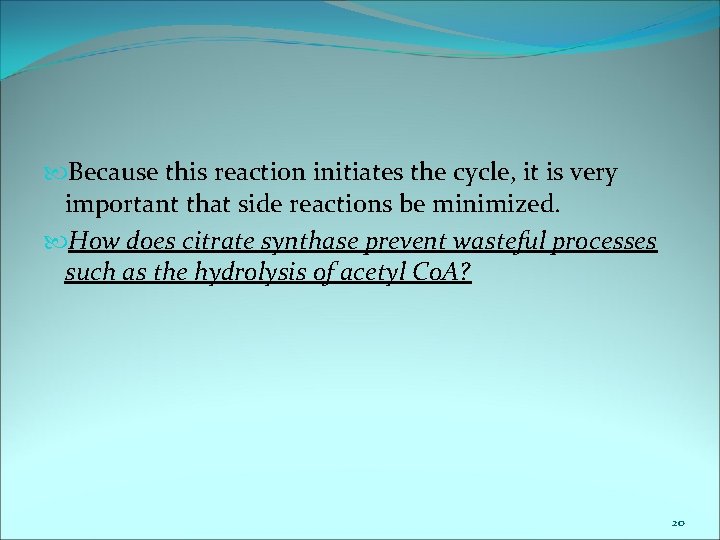 Because this reaction initiates the cycle, it is very important that side reactions be minimized.

How does citrate synthase prevent wasteful processes such as the hydrolysis of acetyl CoA?

20